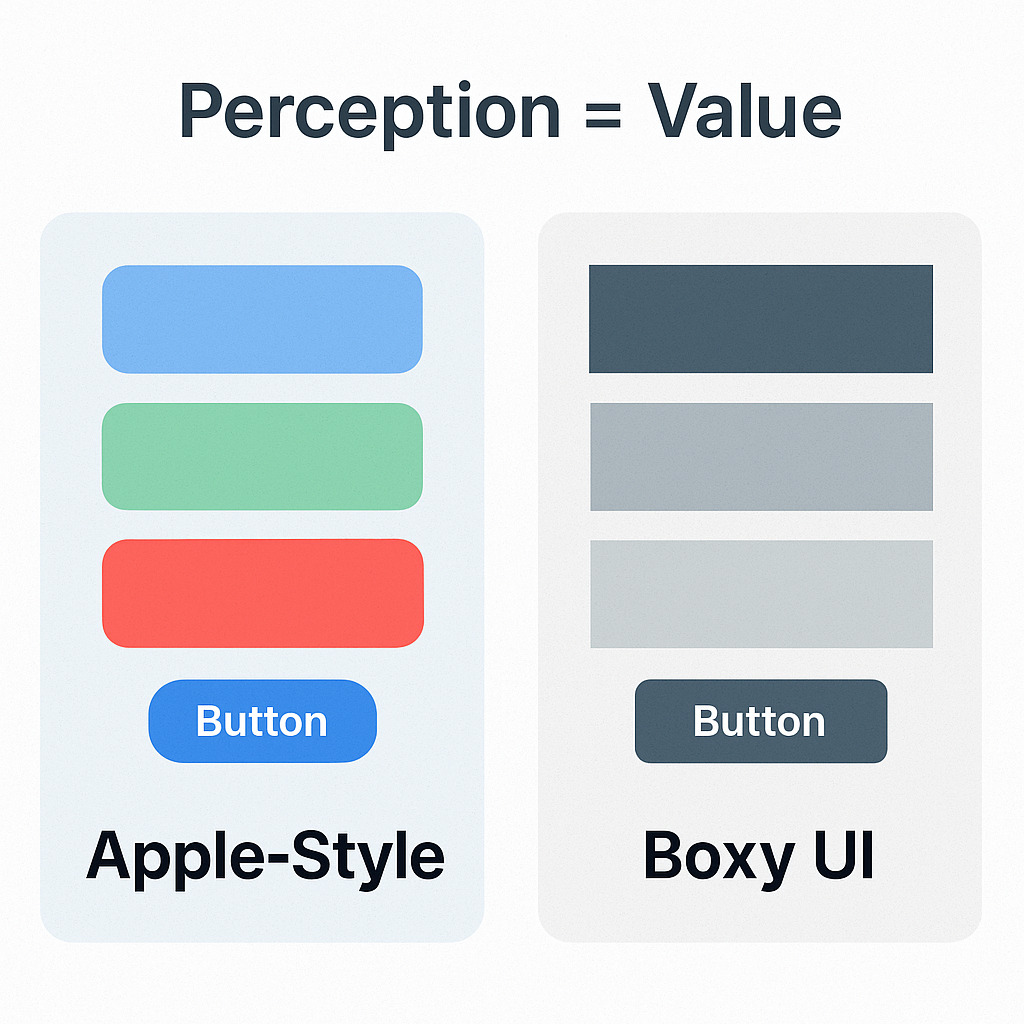 Perception = Value

Button

Apple-Style

Button

Boxy UI